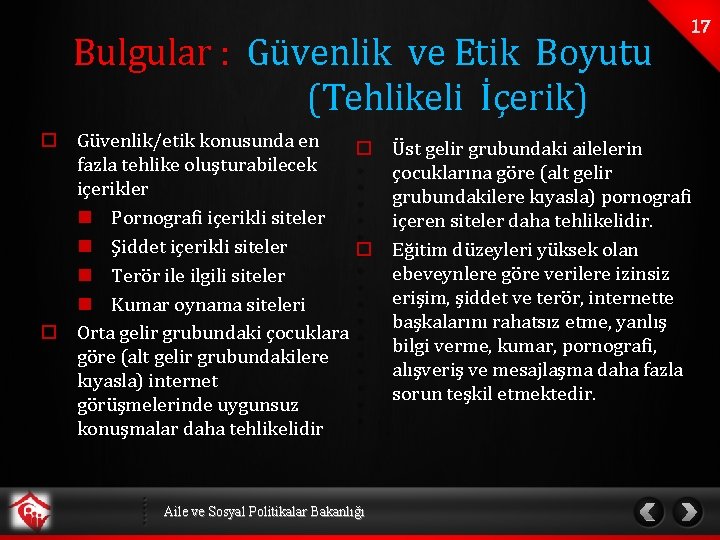 17

Bulgular : Güvenlik ve Etik Boyutu (Tehlikeli İçerik)

Güvenlik/etik konusunda en fazla tehlike oluşturabilecek içerikler

Pornografi içerikli siteler

Şiddet içerikli siteler

Terör ile ilgili siteler

Kumar oynama siteleri

Orta gelir grubundaki çocuklara göre (alt gelir grubundakilere kıyasla) internet görüşmelerinde uygunsuz konuşmalar daha tehlikelidir

Üst gelir grubundaki ailelerin çocuklarına göre (alt gelir grubundakilere kıyasla) pornografi içeren siteler daha tehlikelidir.

Eğitim düzeyleri yüksek olan ebeveynlere göre verilere izinsiz erişim, şiddet ve terör, internette başkalarını rahatsız etme, yanlış bilgi verme, kumar, pornografi, alışveriş ve mesajlaşma daha fazla sorun teşkil etmektedir.

Aile ve Sosyal Politikalar Bakanlığı